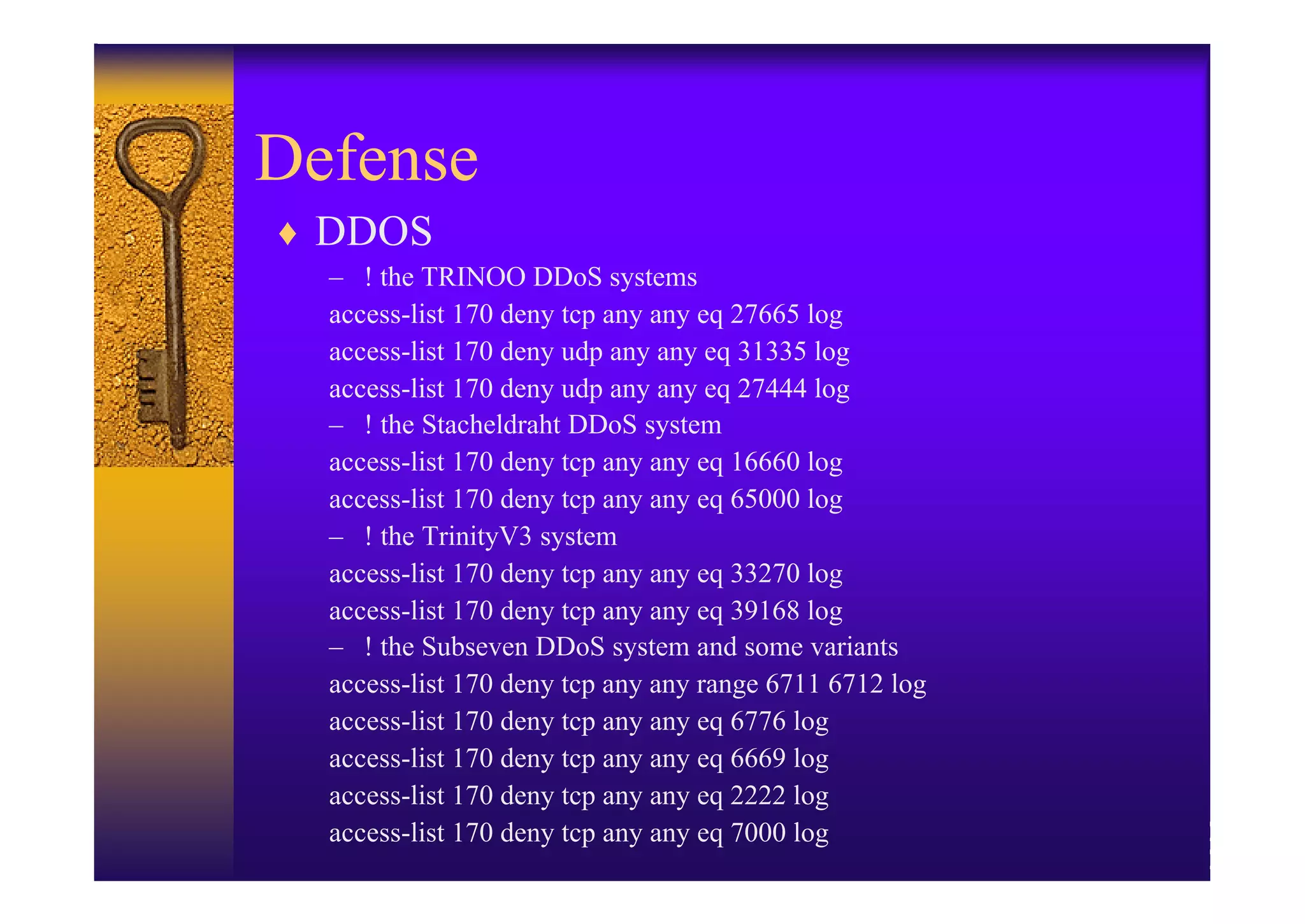 Defense

♦ DDOS

– ! the TRINOO DDoS systems

access-list 170 deny tcp any any eq 27665 log
access-list 170 deny udp any any eq 31335 log
access-list 170 deny udp any any eq 27444 log

– ! the Stacheldraht DDoS system

access-list 170 deny tcp any any eq 16660 log
access-list 170 deny tcp any any eq 65000 log

– ! the TrinityV3 system

access-list 170 deny tcp any any eq 33270 log
access-list 170 deny tcp any any eq 39168 log

– ! the Subseven DDoS system and some variants

access-list 170 deny tcp any any range 6711 6712 log
access-list 170 deny tcp any any eq 6776 log
access-list 170 deny tcp any any eq 6669 log
access-list 170 deny tcp any any eq 2222 log
access-list 170 deny tcp any any eq 7000 log